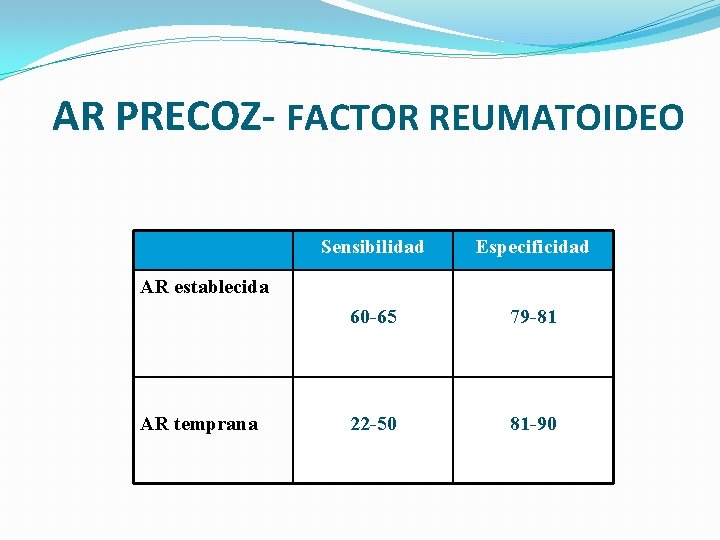 AR PRECOZ- FACTOR REUMATOIDEO

| | Sensibilidad | Especificidad |
|---|---|---|
| AR establecida | 60-65 | 79-81 |
| AR temprana | 22-50 | 81-90 |